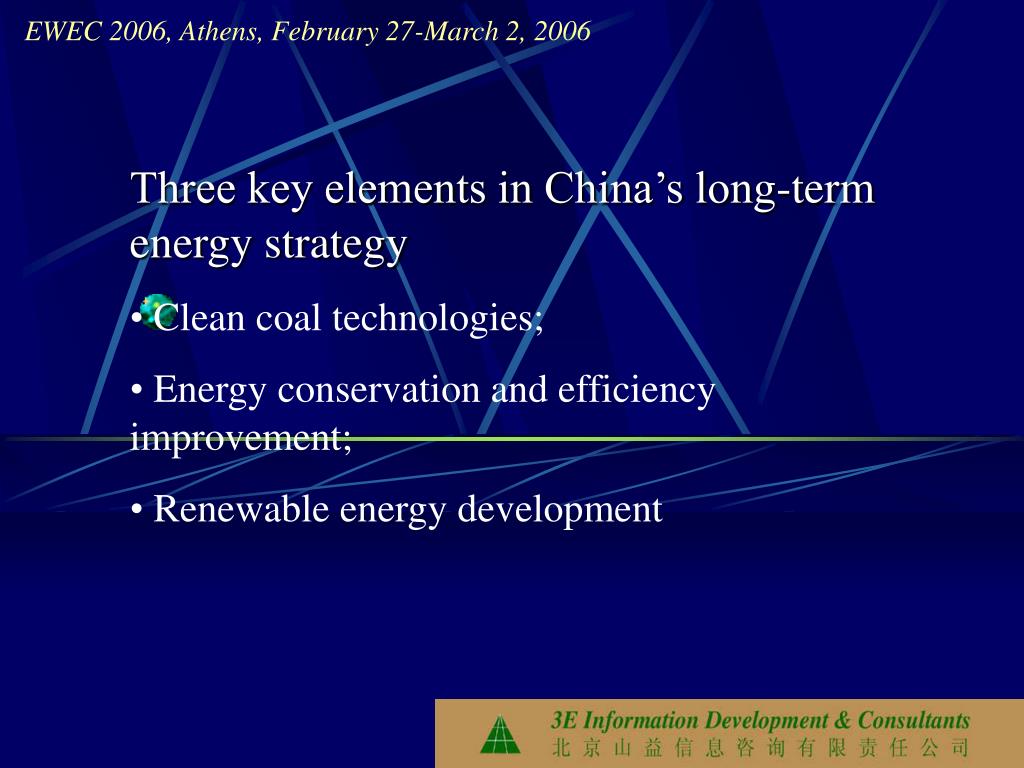 EWEC 2006, Athens, February 27-March 2, 2006

Three key elements in China's long-term energy strategy

• Clean coal technologies;

• Energy conservation and efficiency improvement;

• Renewable energy development

3E Information Development & Consultants
北京山益信息咨询有限责任公司